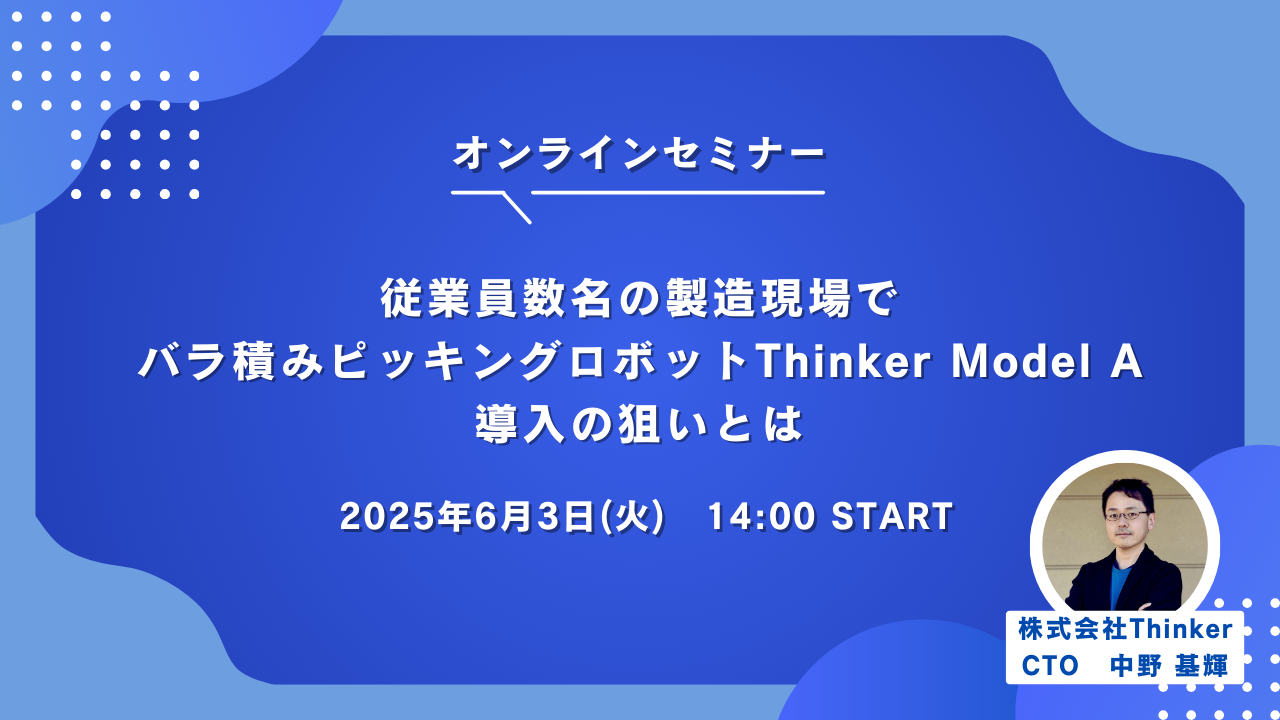 オンラインセミナー

従業員数名の製造現場で
バラ積みピッキングロボットThinker Model A
導入の狙いとは

2025年6月3日(火)　14:00 START

株式会社Thinker
CTO　中野 基輝